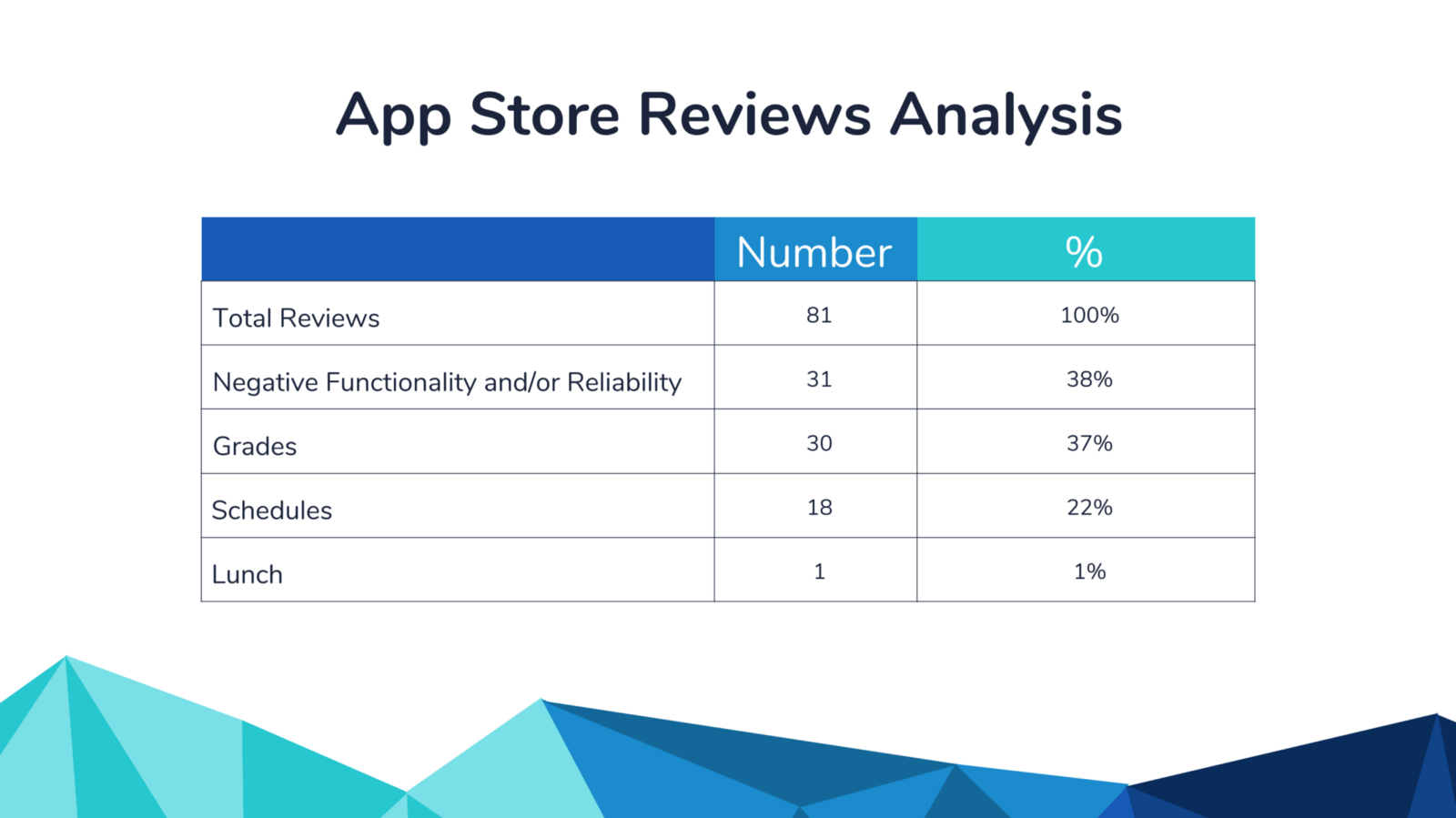 App Store Reviews Analysis

| | Number | % |
|---|---|---|
| Total Reviews | 81 | 100% |
| Negative Functionality and/or Reliability | 31 | 38% |
| Grades | 30 | 37% |
| Schedules | 18 | 22% |
| Lunch | 1 | 1% |